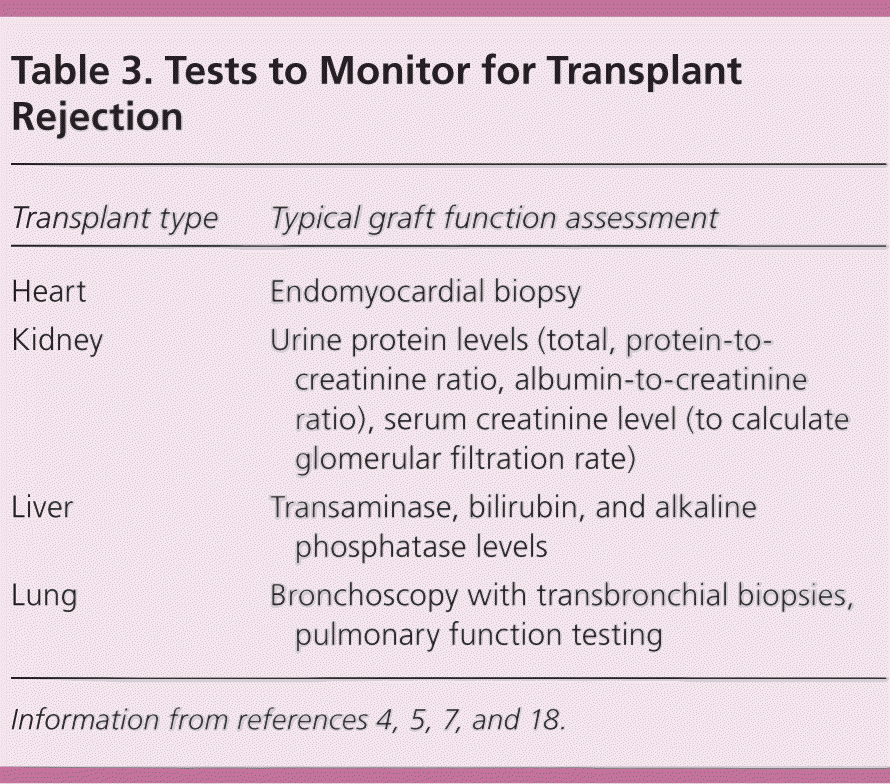 Table 3. Tests to Monitor for Transplant Rejection

| Transplant type | Typical graft function assessment |
|---|---|
| Heart | Endomyocardial biopsy |
| Kidney | Urine protein levels (total, protein-to-creatinine ratio, albumin-to-creatinine ratio), serum creatinine level (to calculate glomerular filtration rate) |
| Liver | Transaminase, bilirubin, and alkaline phosphatase levels |
| Lung | Bronchoscopy with transbronchial biopsies, pulmonary function testing |

Information from references 4, 5, 7, and 18.